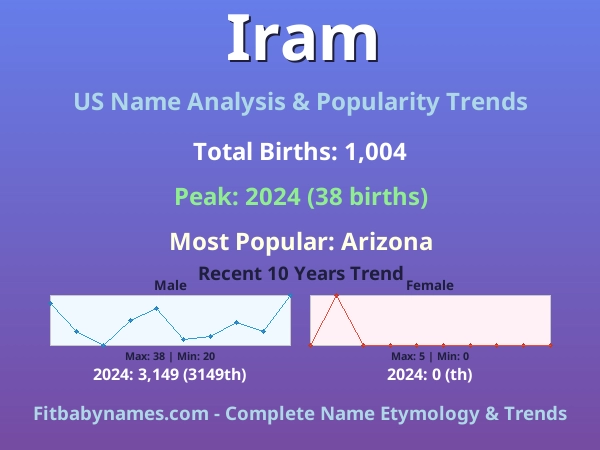 Iram

US Name Analysis & Popularity Trends

Total Births: 1,004

Peak: 2024 (38 births)

Most Popular: Arizona

Recent 10 Years Trend

Male

Max: 38 | Min: 20

2024: 3,149 (3149th)

Female

Max: 5 | Min: 0

2024: 0 (th)

Fitbabynames.com - Complete Name Etymology & Trends